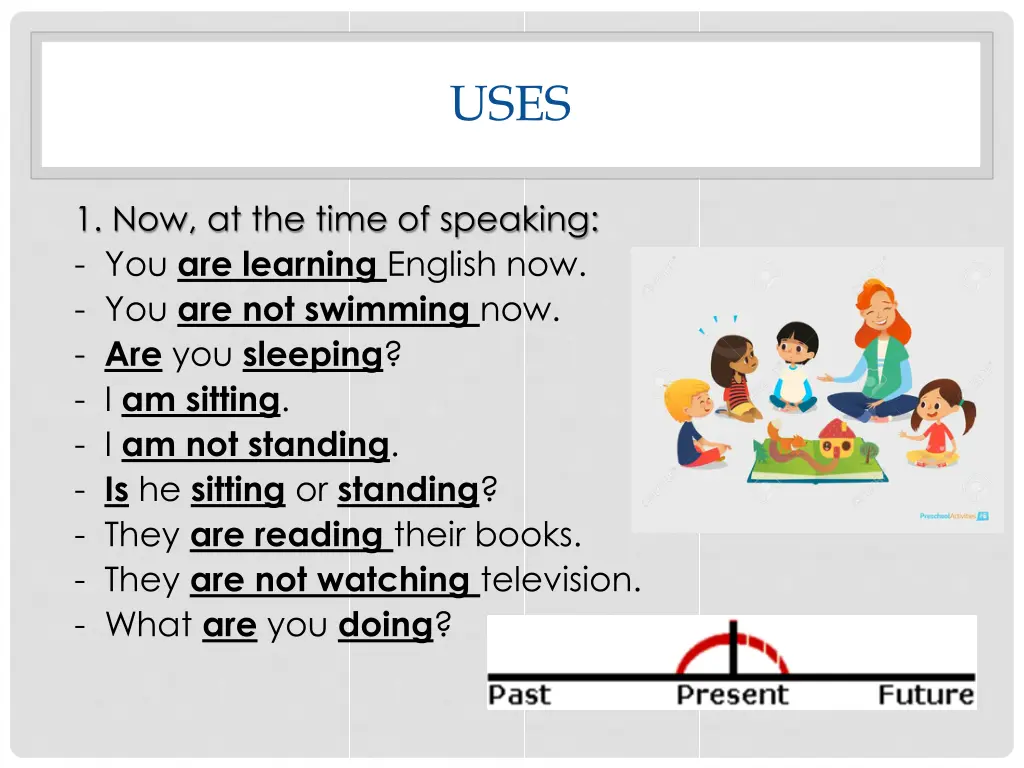 USES

1. Now, at the time of speaking:
- You are learning English now.
- You are not swimming now.
- Are you sleeping?
- I am sitting.
- I am not standing.
- Is he sitting or standing?
- They are reading their books.
- They are not watching television.
- What are you doing?

PreschoolActivities

Past Present Future